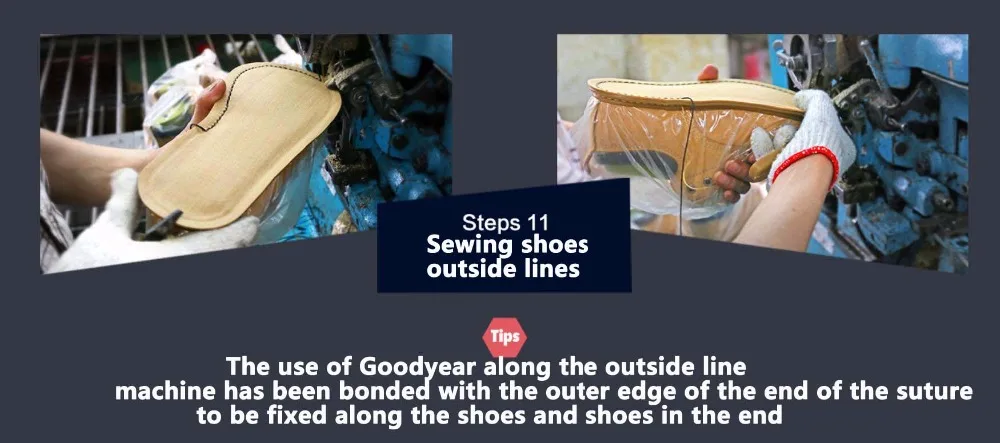 Steps 11
Sewing shoes outside lines

Tips

The use of Goodyear along the outside line machine has been bonded with the outer edge of the end of the suture to be fixed along the shoes and shoes in the end